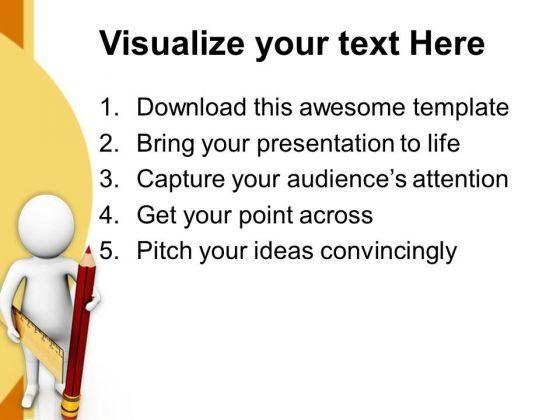 Visualize your text Here

1. Download this awesome template
2. Bring your presentation to life
3. Capture your audience's attention
4. Get your point across
5. Pitch your ideas convincingly